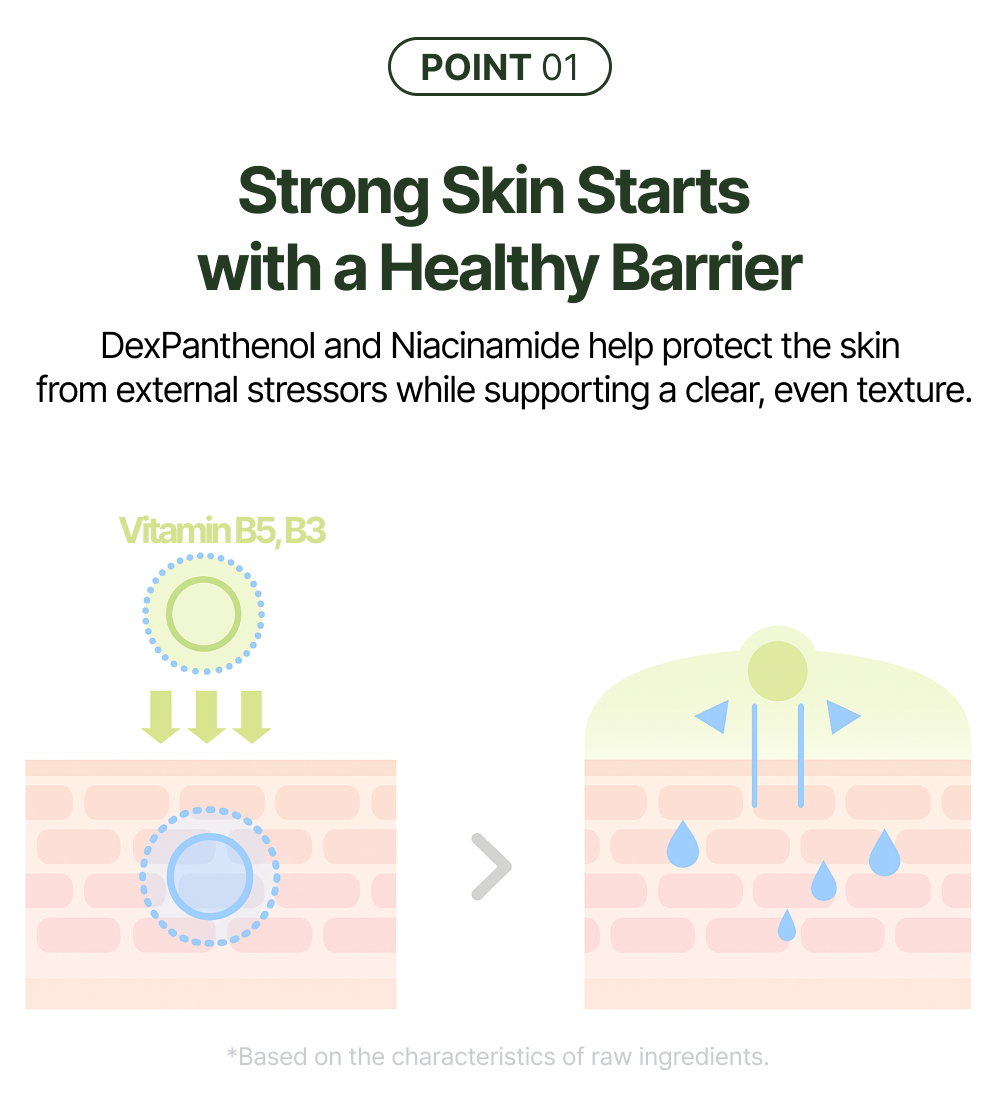 POINT 01

Strong Skin Starts with a Healthy Barrier

DexPanthenol and Niacinamide help protect the skin from external stressors while supporting a clear, even texture.

Vitamin B5, B3

*Based on the characteristics of raw ingredients.